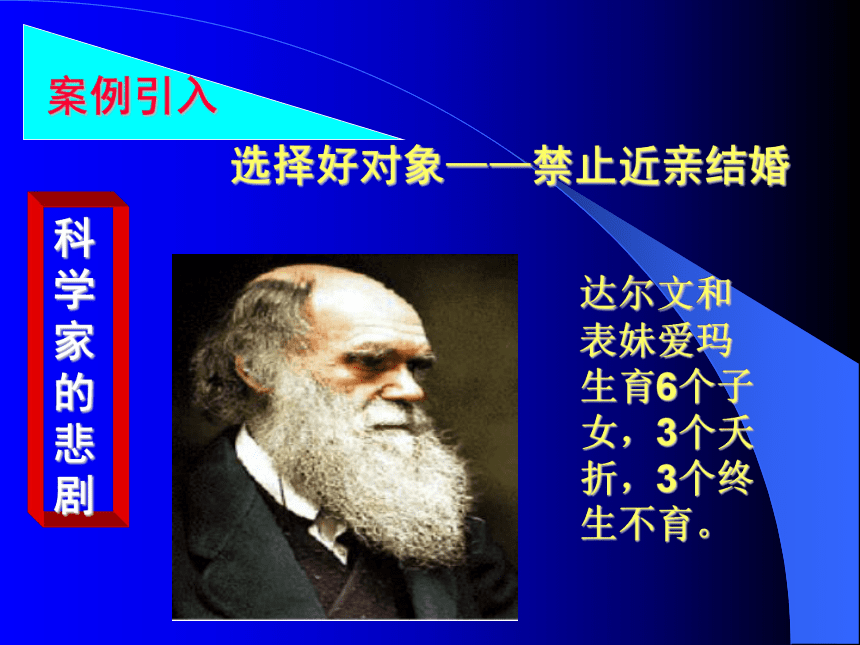 案例引入

选择好对象——禁止近亲结婚

科学家的悲剧

达尔文和表妹爱玛生育6个子女，3个夭折，3个终生不育。